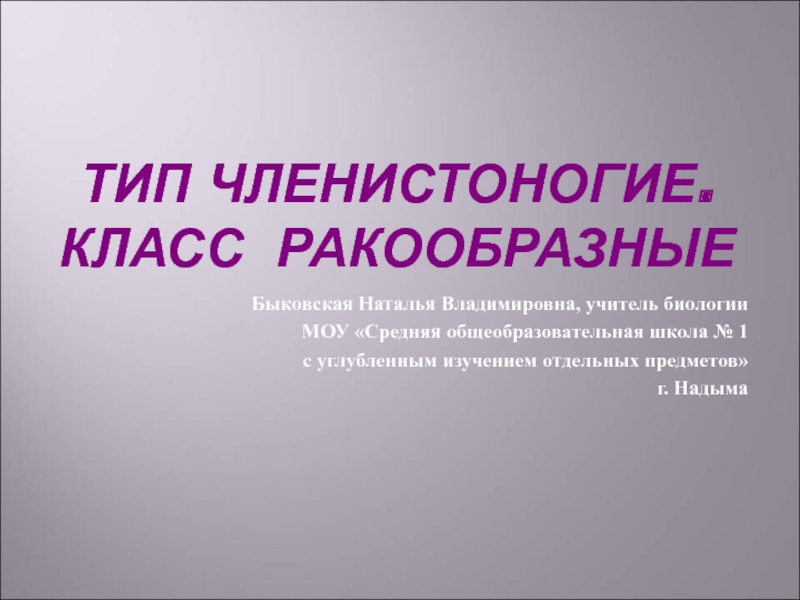 ТИП ЧЛЕНИСТОНОГИЕ.
КЛАСС РАКООБРАЗНЫЕ

Быковская Наталья Владимировна, учитель биологии
МОУ «Средняя общеобразовательная школа № 1
с углубленным изучением отдельных предметов»
г. Надыма